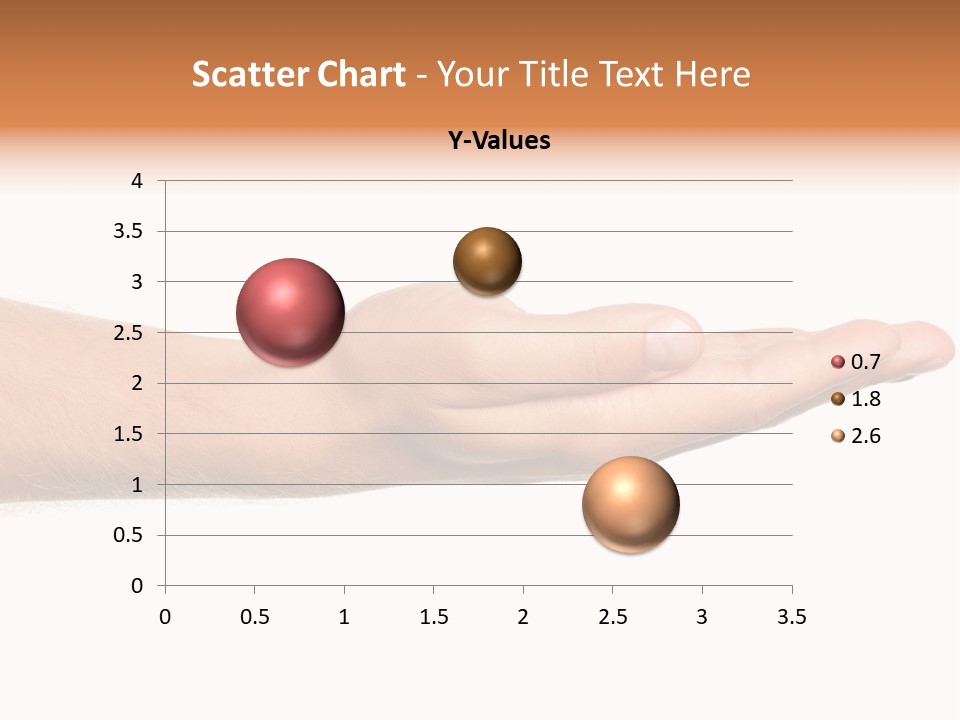 Scatter Chart - Your Title Text Here

Y-Values

4
3.5
3
2.5
2
1.5
1
0.5
0

0 0.5 1 1.5 2 2.5 3 3.5

0.7
1.8
2.6